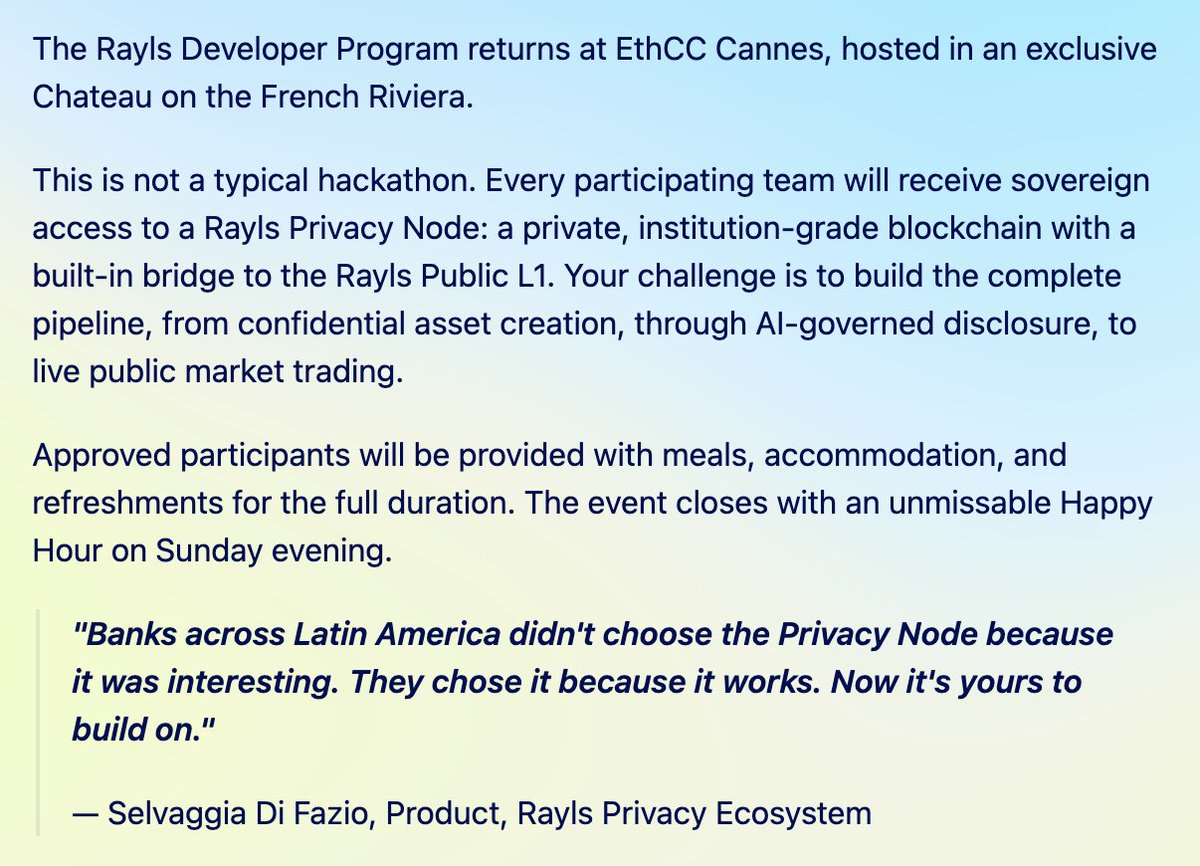 The Rayls Developer Program returns at EthCC Cannes, hosted in an exclusive Chateau on the French Riviera.

This is not a typical hackathon. Every participating team will receive sovereign access to a Rayls Privacy Node: a private, institution-grade blockchain with a built-in bridge to the Rayls Public L1. Your challenge is to build the complete pipeline, from confidential asset creation, through AI-governed disclosure, to live public market trading.

Approved participants will be provided with meals, accommodation, and refreshments for the full duration. The event closes with an unmissable Happy Hour on Sunday evening.

"Banks across Latin America didn't choose the Privacy Node because it was interesting. They chose it because it works. Now it's yours to build on."

— Selvaggia Di Fazio, Product, Rayls Privacy Ecosystem